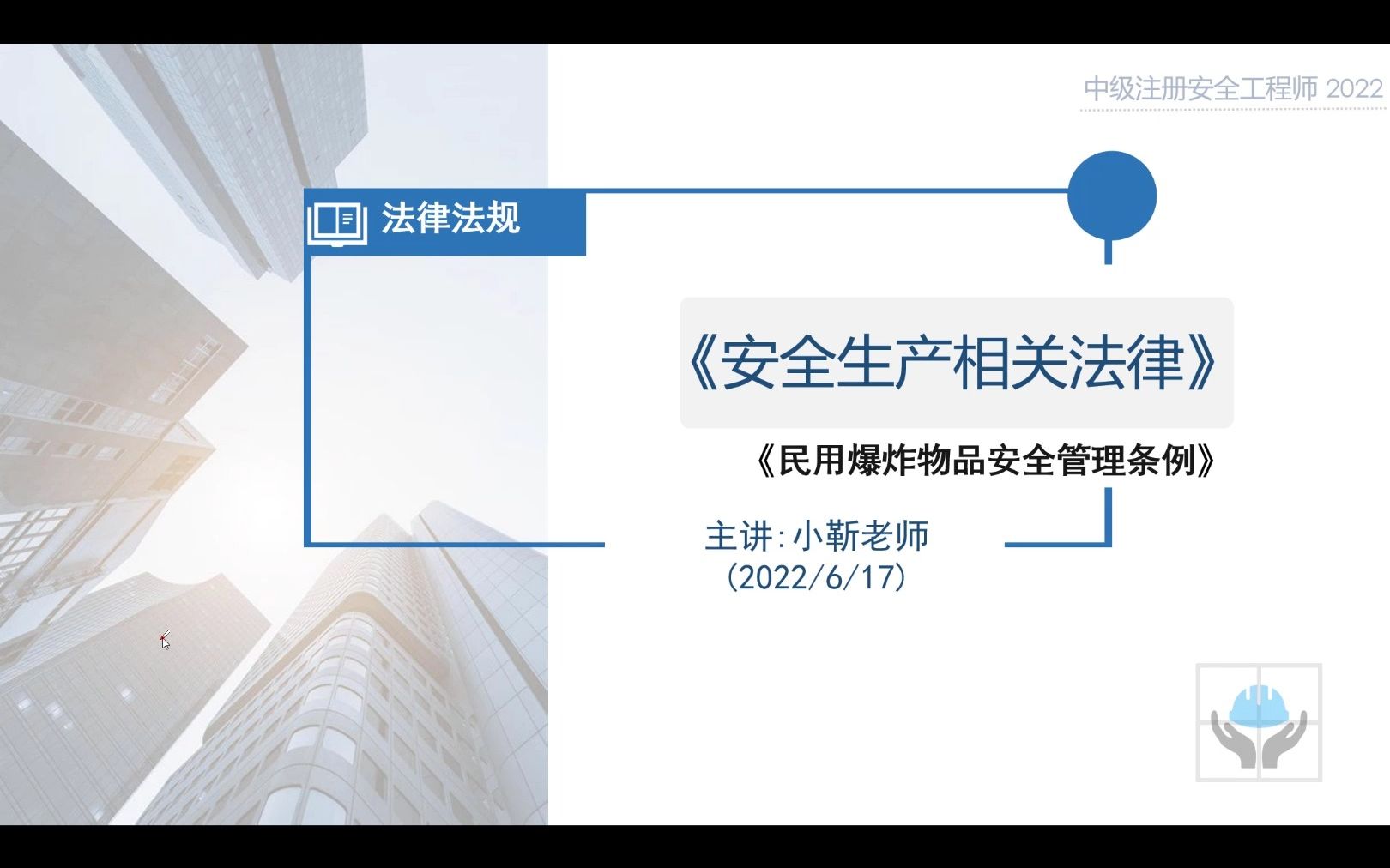 中级注册安全工程师 2022

法律法规

《安全生产相关法律》

《民用爆炸物品安全管理条例》

主讲:小靳老师
(2022/6/17)